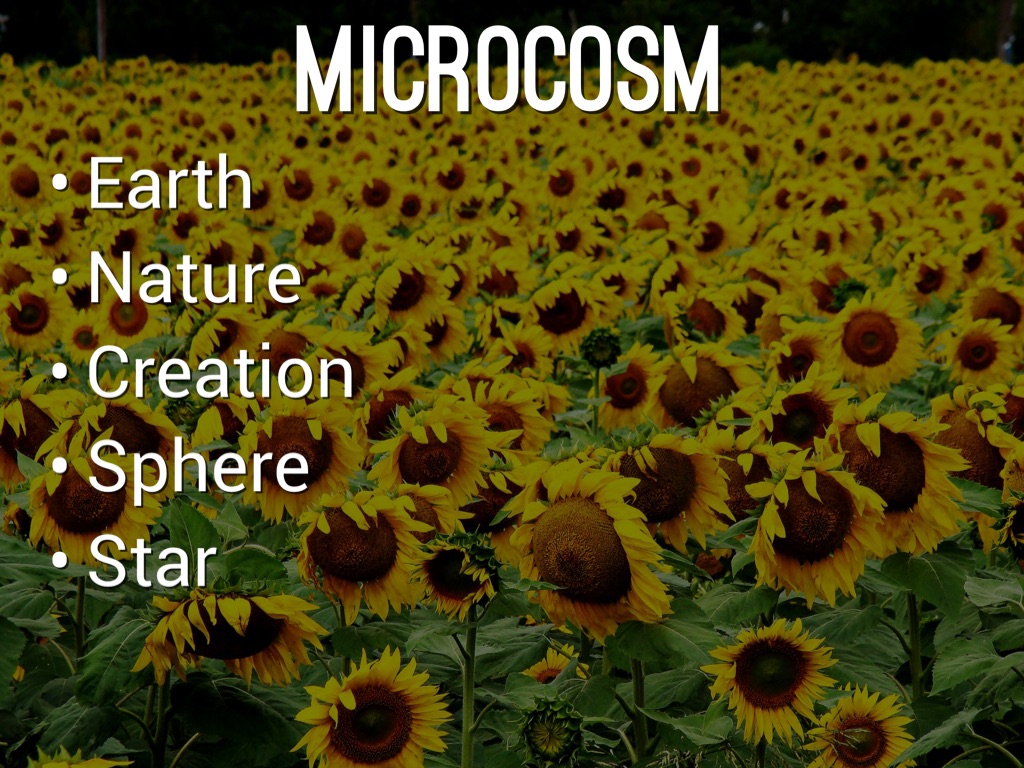 MICROCOSM

• Earth
• Nature
• Creation
• Sphere
• Star